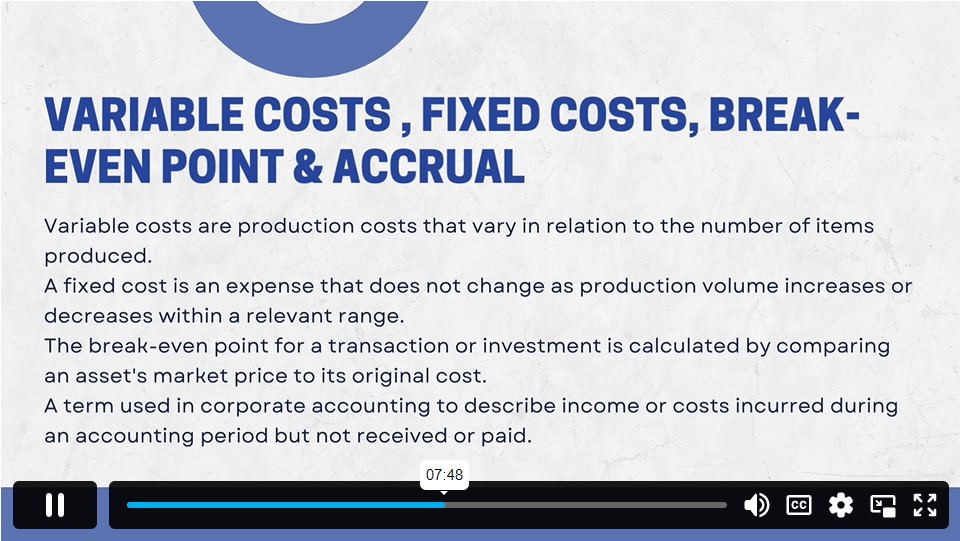 VARIABLE COSTS , FIXED COSTS, BREAK-EVEN POINT & ACCRUAL

Variable costs are production costs that vary in relation to the number of items produced.
A fixed cost is an expense that does not change as production volume increases or decreases within a relevant range.
The break-even point for a transaction or investment is calculated by comparing an asset's market price to its original cost.
A term used in corporate accounting to describe income or costs incurred during an accounting period but not received or paid.

07:48

CC